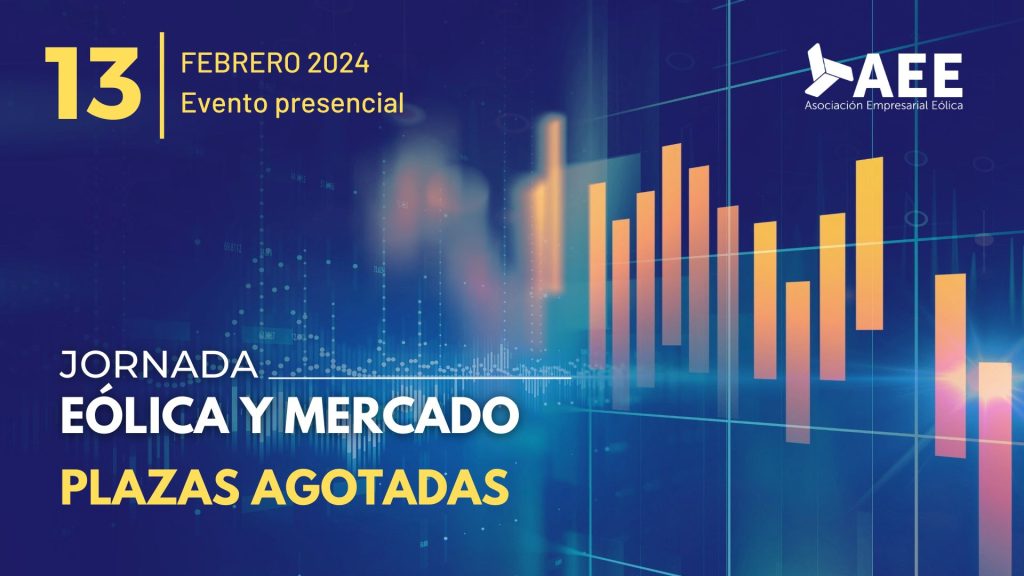 13

FEBRERO 2024
Evento presencial

AEE
Asociación Empresarial Eólica

JORNADA
EÓLICA Y MERCADO
PLAZAS AGOTADAS